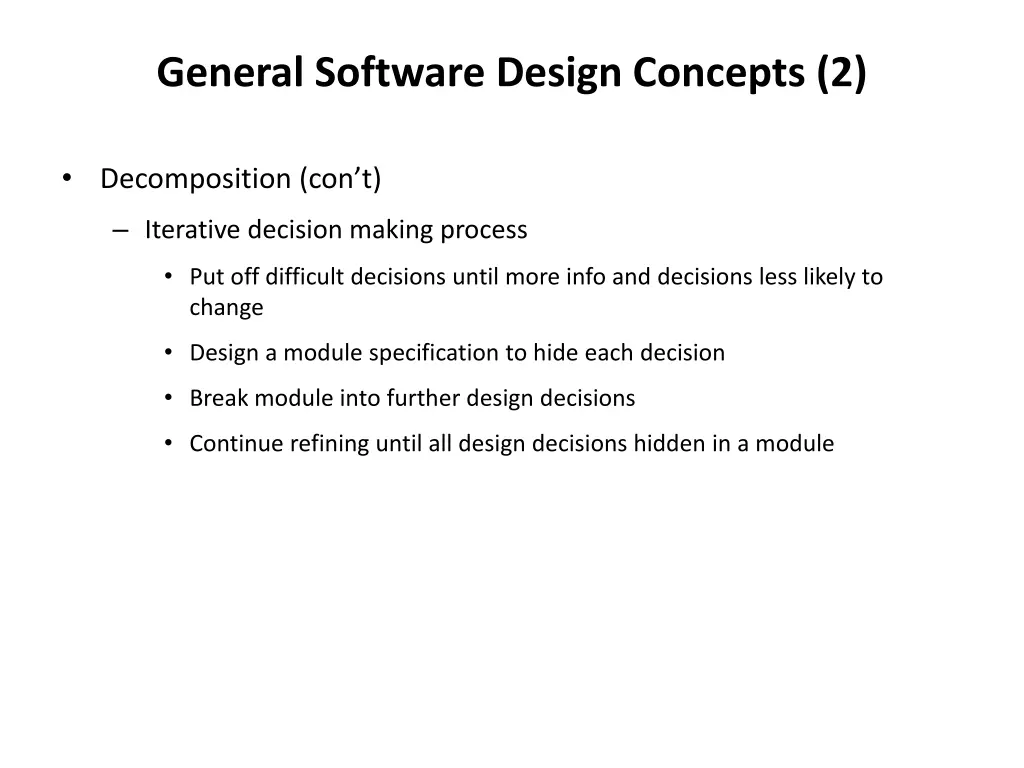 General Software Design Concepts (2)

• Decomposition (con’t)

– Iterative decision making process

• Put off difficult decisions until more info and decisions less likely to change

• Design a module specification to hide each decision

• Break module into further design decisions

• Continue refining until all design decisions hidden in a module